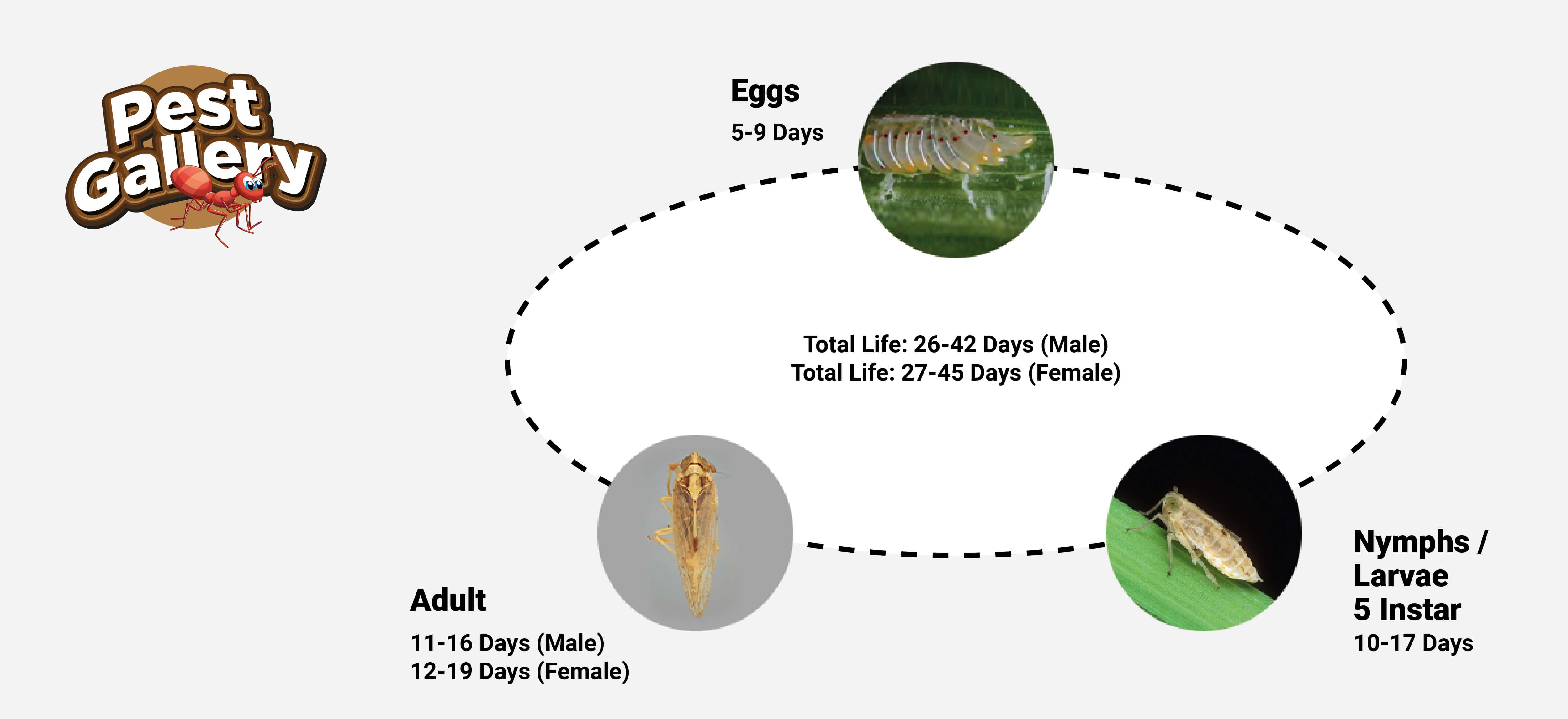 Pest Gallery

Eggs
5-9 Days

Total Life: 26-42 Days (Male)
Total Life: 27-45 Days (Female)

Adult
11-16 Days (Male)
12-19 Days (Female)

Nymphs / Larvae
5 Instar
10-17 Days